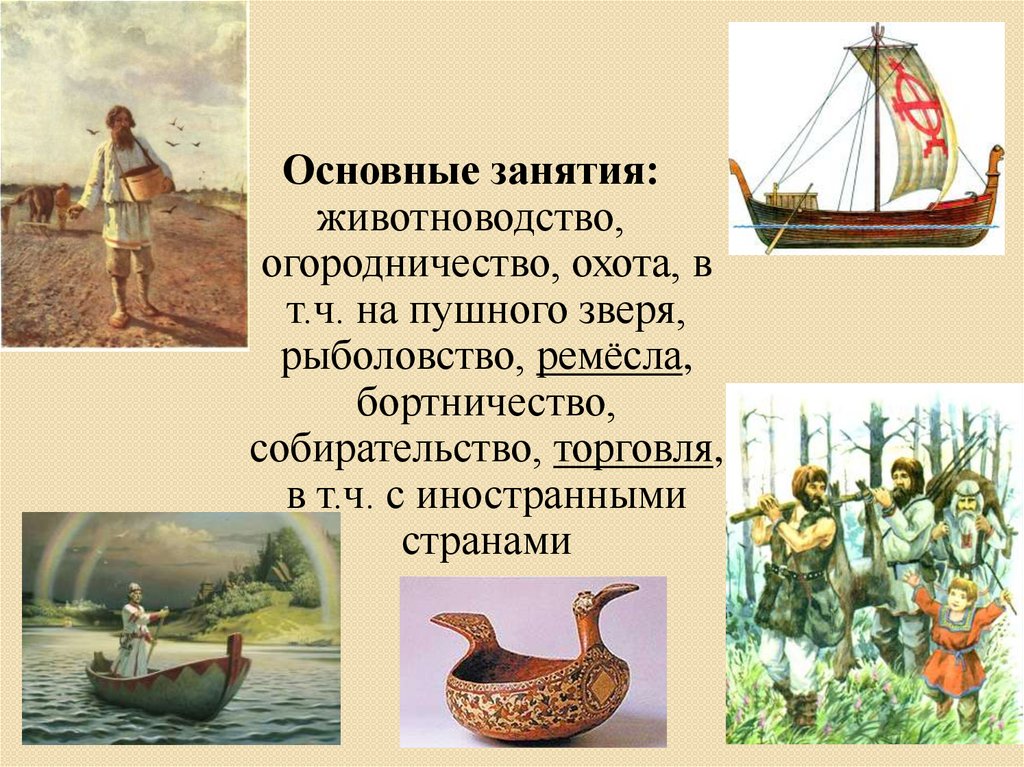 Основные занятия: животноводство, огородничество, охота, в т.ч. на пушного зверя, рыболовство, ремёсла, бортничество, собирательство, торговля, в т.ч. с иностранными странами